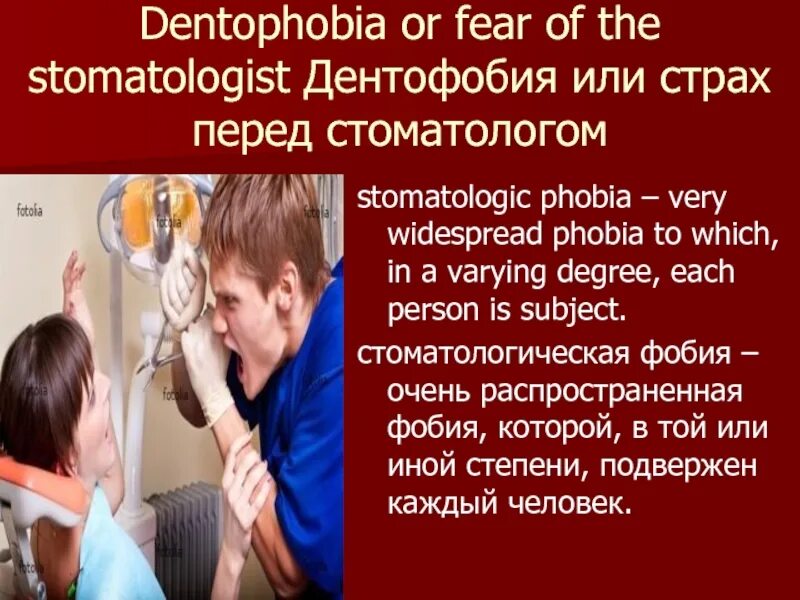 Dentophobia or fear of the stomatologist Дентофобия или страх перед стоматологом

fotolia

fotolia

fotolia

fotolia

stomatologic phobia – very widespread phobia to which, in a varying degree, each person is subject.

стоматологическая фобия – очень распространенная фобия, которой, в той или иной степени, подвержен каждый человек.